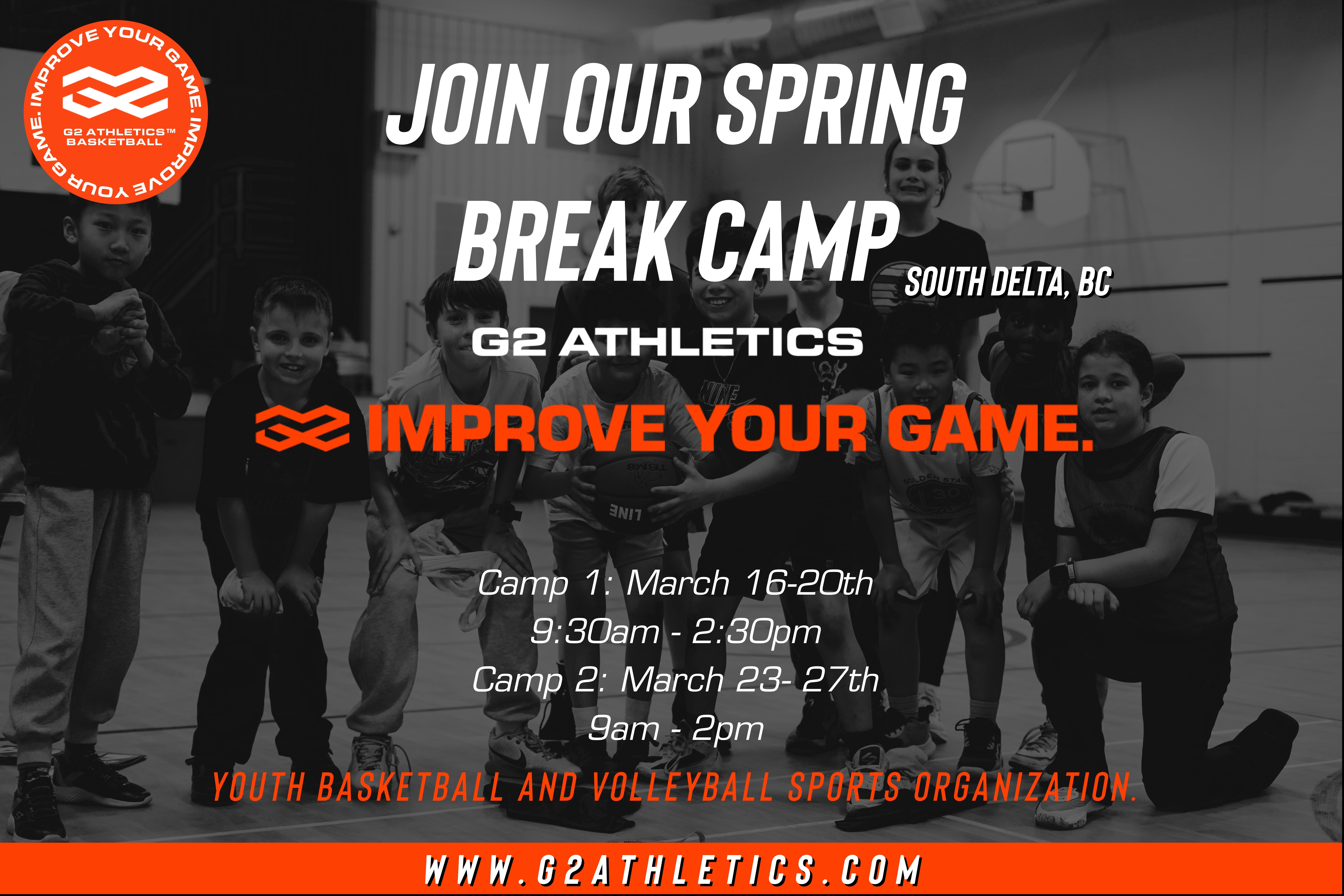 IMPROVE YOUR GAME. IMPROVE YOUR GAME.
G2 ATHLETICS™ BASKETBALL

JOIN OUR SPRING BREAK CAMP

SOUTH DELTA, BC

G2 ATHLETICS

IMPROVE YOUR GAME.

Camp 1: March 16-20th
9:30am - 2:30pm
Camp 2: March 23- 27th
9am - 2pm

YOUTH BASKETBALL AND VOLLEYBALL SPORTS ORGANIZATION.

WWW.G2ATHLETICS.COM